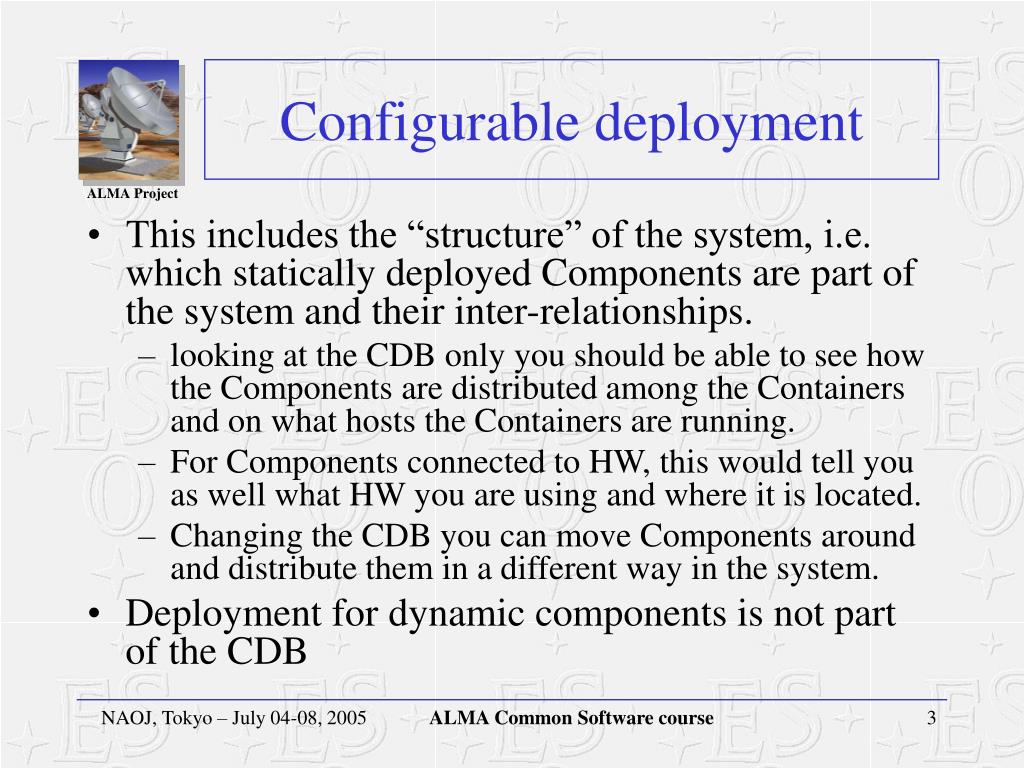 ALMA Project

Configurable deployment

• This includes the “structure” of the system, i.e. which statically deployed Components are part of the system and their inter-relationships.
– looking at the CDB only you should be able to see how the Components are distributed among the Containers and on what hosts the Containers are running.
– For Components connected to HW, this would tell you as well what HW you are using and where it is located.
– Changing the CDB you can move Components around and distribute them in a different way in the system.
• Deployment for dynamic components is not part of the CDB

NAOJ, Tokyo – July 04-08, 2005
ALMA Common Software course
3